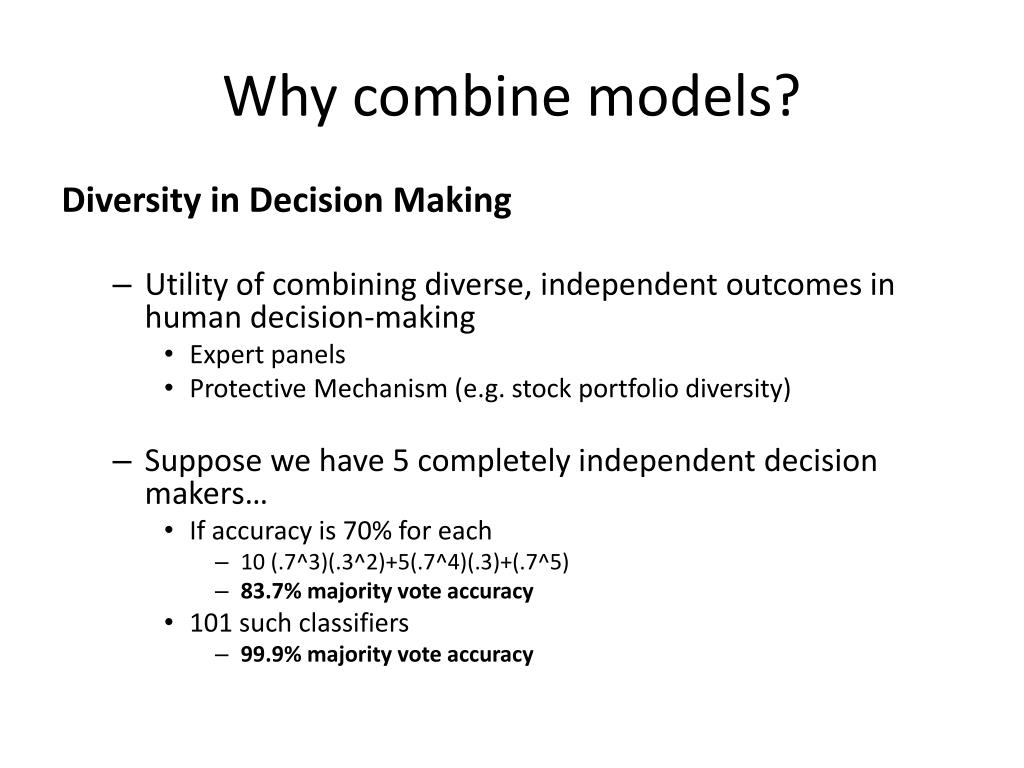 Why combine models?

Diversity in Decision Making

– Utility of combining diverse, independent outcomes in human decision-making
• Expert panels
• Protective Mechanism (e.g. stock portfolio diversity)

– Suppose we have 5 completely independent decision makers…
• If accuracy is 70% for each
– 10 (.7^3)(.3^2)+5(.7^4)(.3)+(.7^5)
– 83.7% majority vote accuracy
• 101 such classifiers
– 99.9% majority vote accuracy